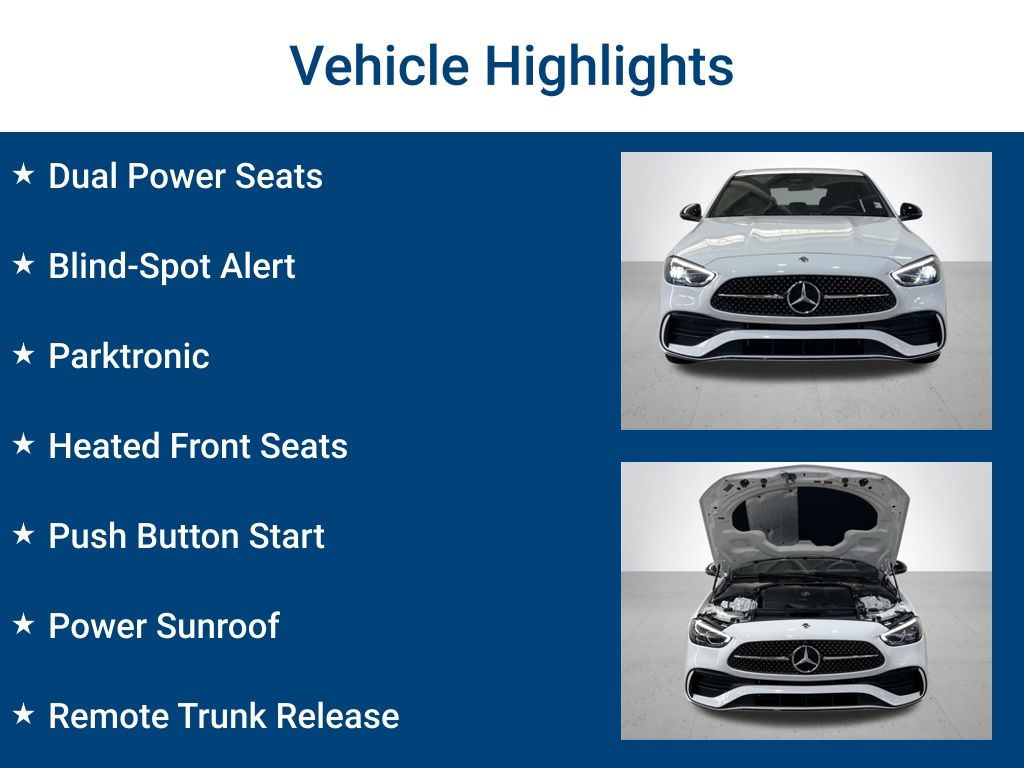 Vehicle Highlights

★ Dual Power Seats

★ Blind-Spot Alert

★ Parktronic

★ Heated Front Seats

★ Push Button Start

★ Power Sunroof

★ Remote Trunk Release